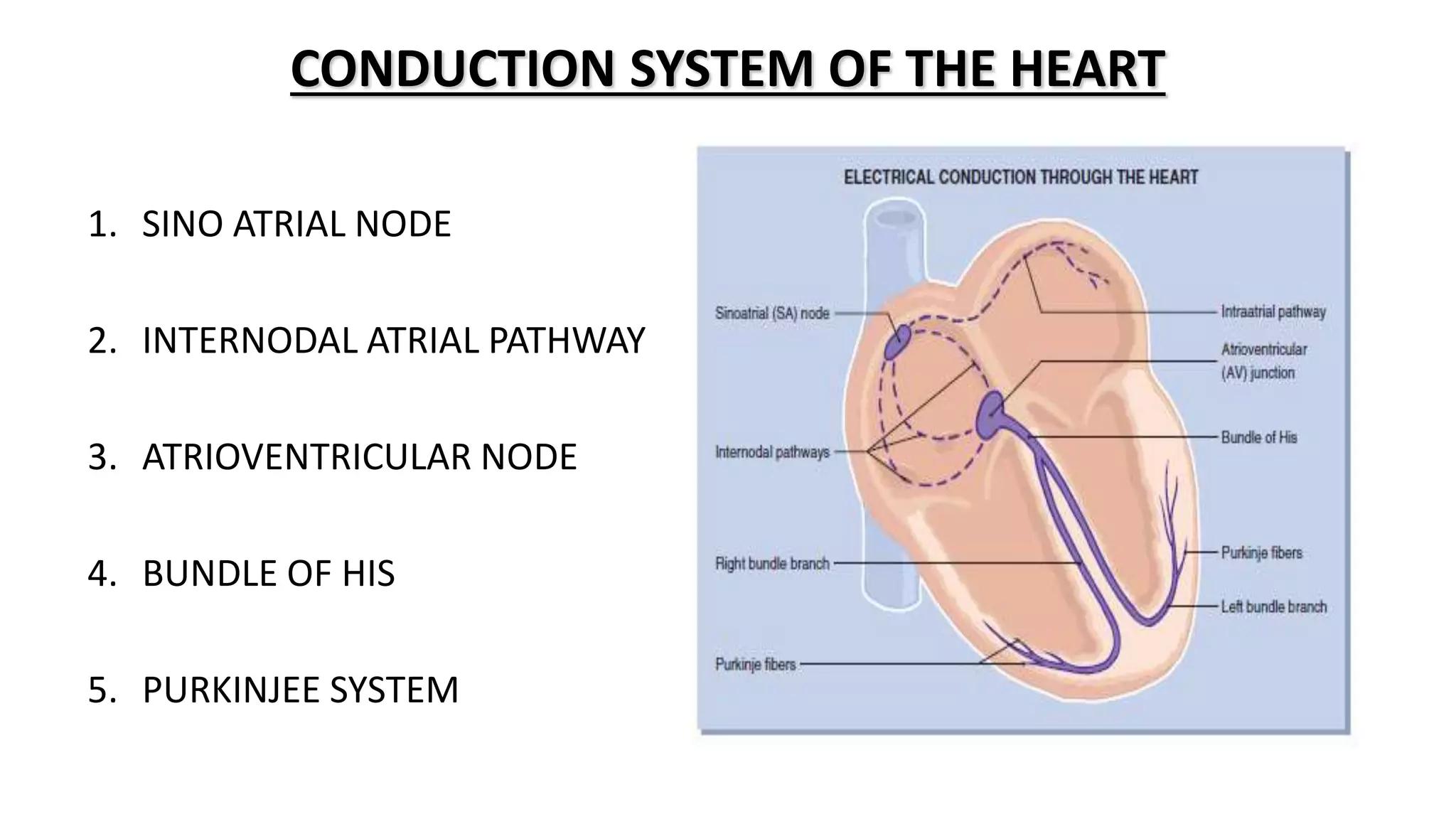 CONDUCTION SYSTEM OF THE HEART

1. SINO ATRIAL NODE

2. INTERNODAL ATRIAL PATHWAY

3. ATRIOVENTRICULAR NODE

4. BUNDLE OF HIS

5. PURKINJEE SYSTEM

ELECTRICAL CONDUCTION THROUGH THE HEART

Sinoatrial (SA) node

Internodal pathways

Right bundle branch

Purkinje fibers

Intraatrial pathway

Atrioventricular (AV) junction

Bundle of His

Purkinje fibers

Left bundle branch